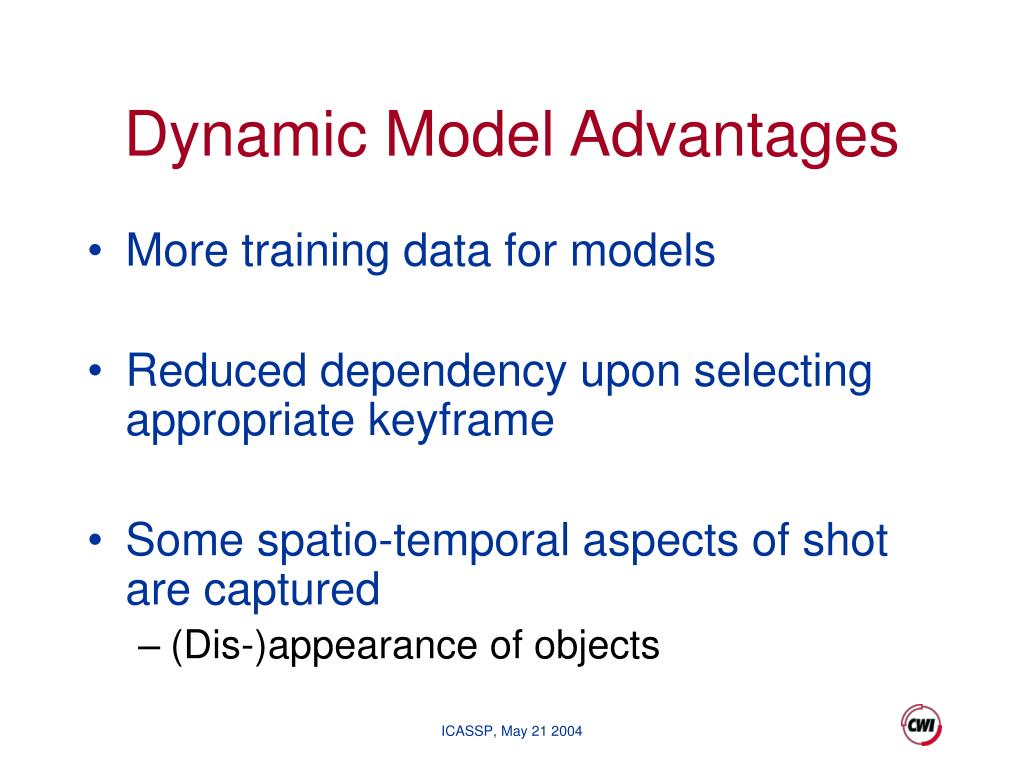 Dynamic Model Advantages

• More training data for models

• Reduced dependency upon selecting appropriate keyframe

• Some spatio-temporal aspects of shot are captured
– (Dis-)appearance of objects

ICASSP, May 21 2004

CWI